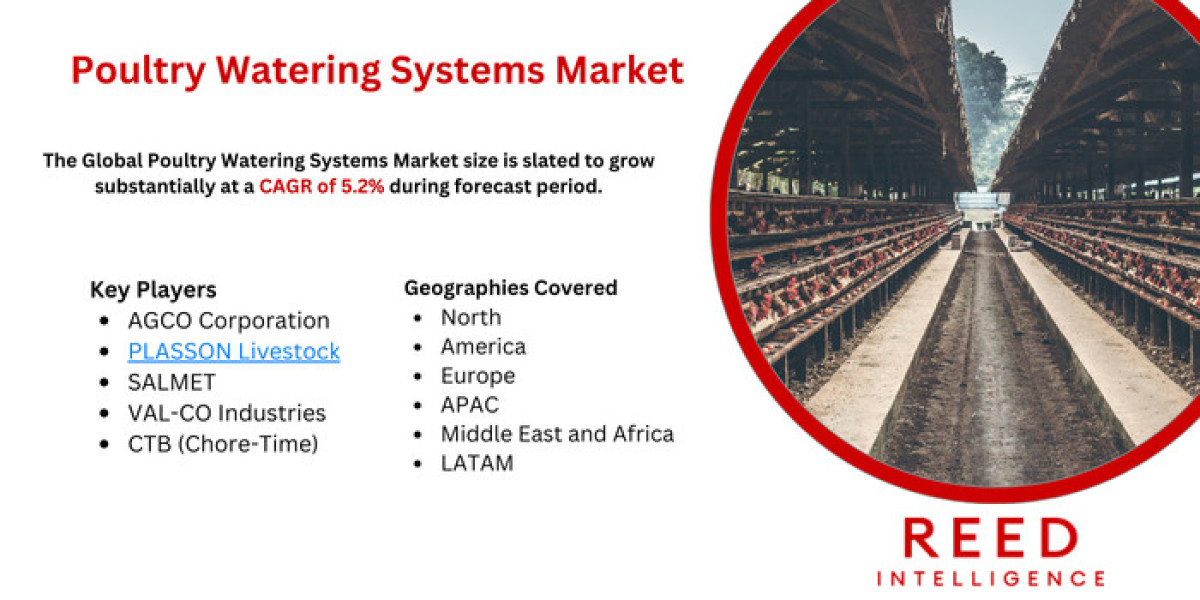 Poultry Watering Systems Market

The Global Poultry Watering Systems Market size is slated to grow substantially at a CAGR of 5.2% during forecast period.

Key Players
- AGCO Corporation
- PLASSON Livestock
- SALMET
- VAL-CO Industries
- CTB (Chore-Time)

Geographies Covered
- North
- America
- Europe
- APAC
- Middle East and Africa
- LATAM

REED
INTELLIGENCE